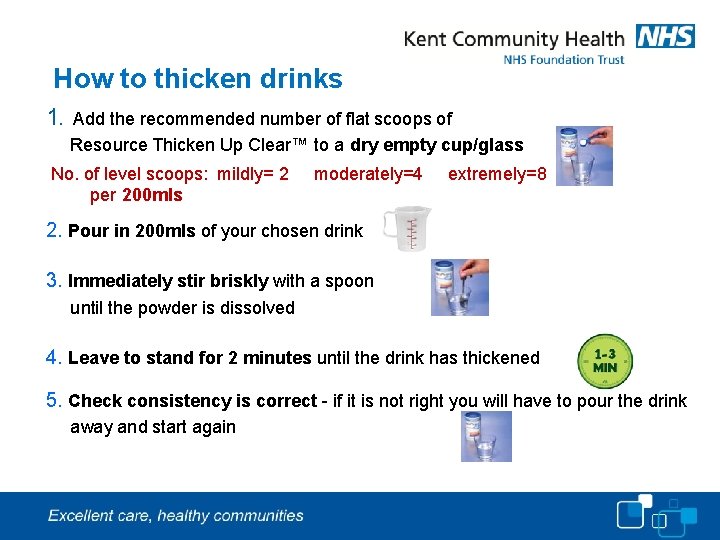 Kent Community Health NHS
NHS Foundation Trust

How to thicken drinks

1. Add the recommended number of flat scoops of Resource Thicken Up Clear™ to a dry empty cup/glass

No. of level scoops: mildly= 2 moderately=4 extremely=8 per 200mls

2. Pour in 200mls of your chosen drink

3. Immediately stir briskly with a spoon until the powder is dissolved

4. Leave to stand for 2 minutes until the drink has thickened

1-3 MIN

5. Check consistency is correct - if it is not right you will have to pour the drink away and start again

Excellent care, healthy communities